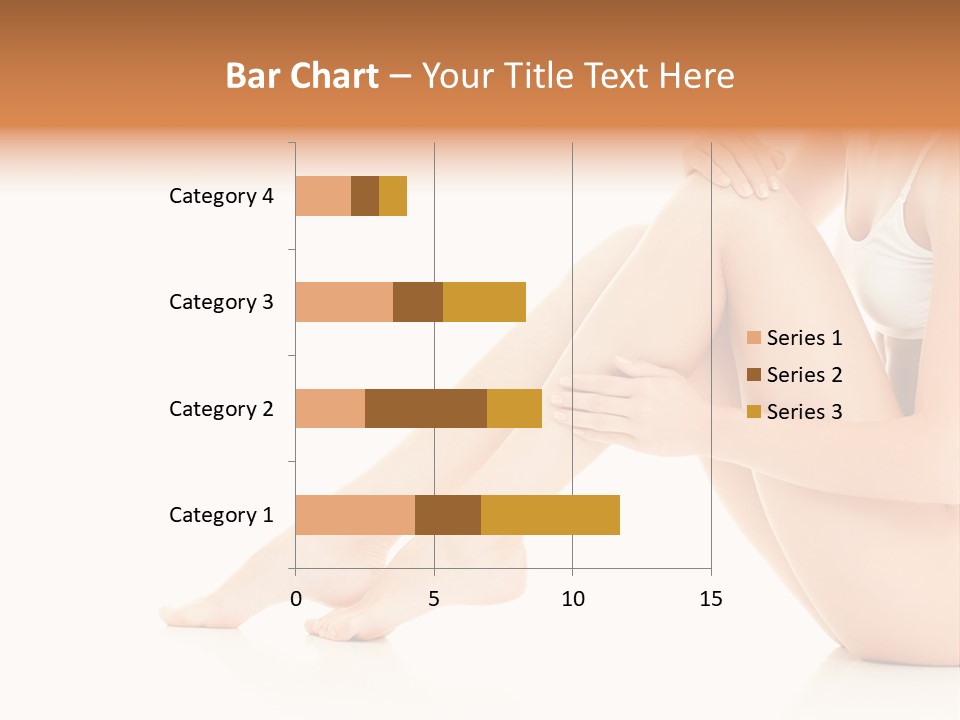 Bar Chart – Your Title Text Here

Category 4
Category 3
Category 2
Category 1

0
5
10
15

Series 1
Series 2
Series 3